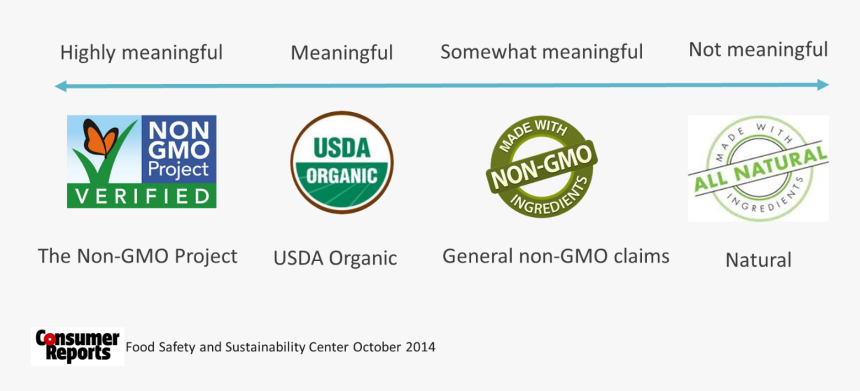 Highly meaningful Meaningful Somewhat meaningful Not meaningful

NON GMO Project VERIFIED

USDA ORGANIC

MADE WITH NON-GMO INGREDIENTS

MADE WITH ALL NATURAL INGREDIENTS

The Non-GMO Project USDA Organic General non-GMO claims Natural

Consumer Reports Food Safety and Sustainability Center October 2014